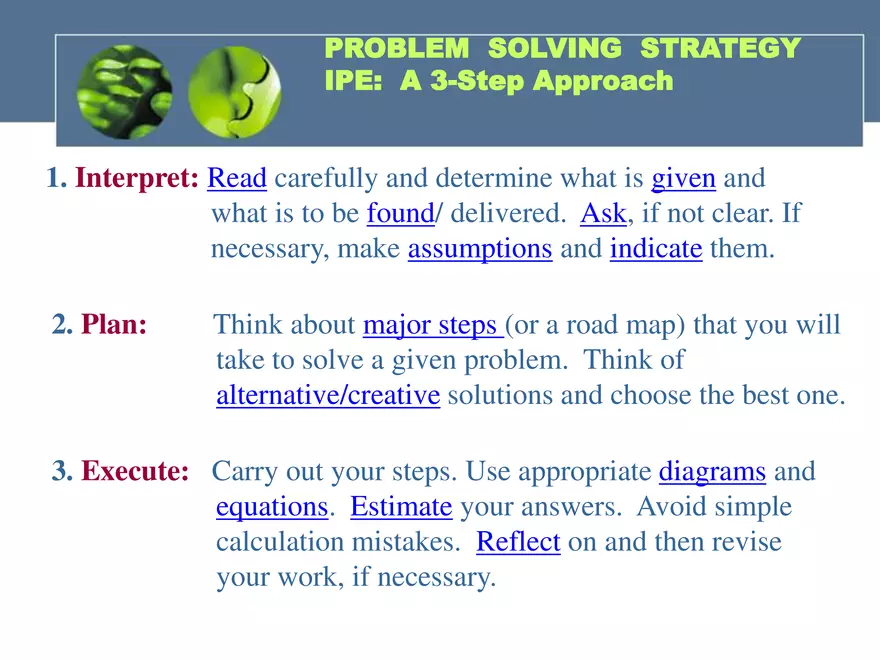 PROBLEM SOLVING STRATEGY
IPE: A 3-Step Approach

1. Interpret: Read carefully and determine what is given and what is to be found/ delivered. Ask, if not clear. If necessary, make assumptions and indicate them.

2. Plan: Think about major steps (or a road map) that you will take to solve a given problem. Think of alternative/creative solutions and choose the best one.

3. Execute: Carry out your steps. Use appropriate diagrams and equations. Estimate your answers. Avoid simple calculation mistakes. Reflect on and then revise your work, if necessary.